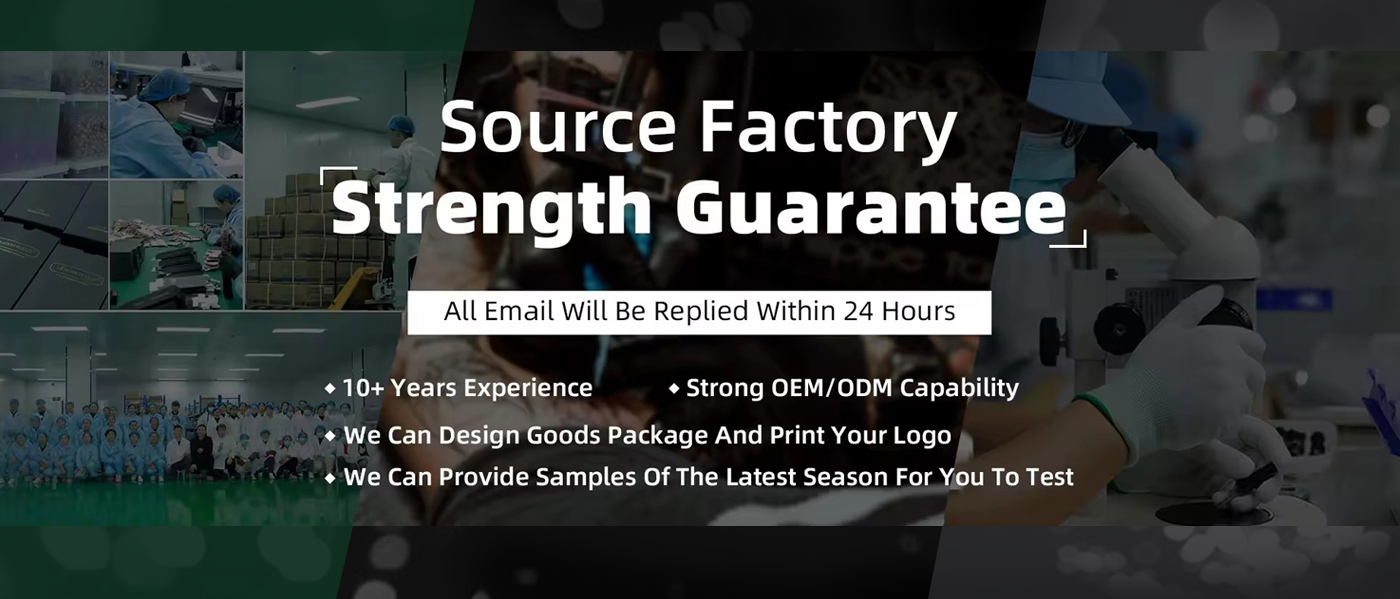 Source Factory
Strength Guarantee

All Email Will Be Replied Within 24 Hours

◆ 10+ Years Experience
◆ Strong OEM/ODM Capability
◆ We Can Design Goods Package And Print Your Logo
◆ We Can Provide Samples Of The Latest Season For You To Test